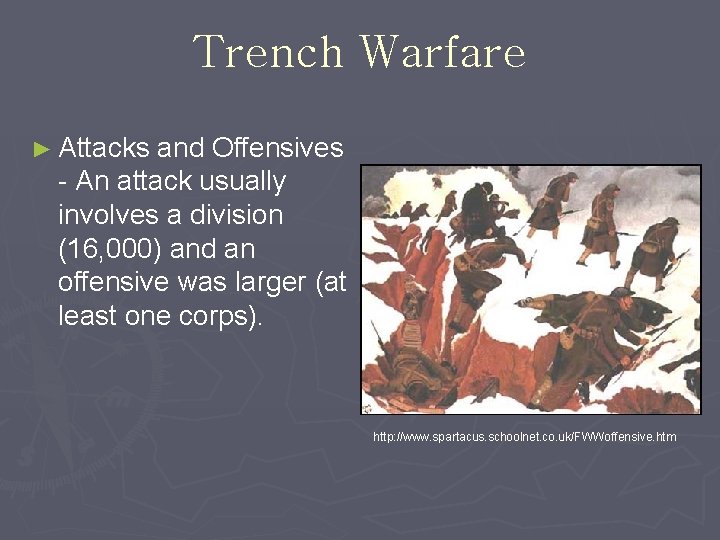 Trench Warfare

► Attacks and Offensives - An attack usually involves a division (16,000) and an offensive was larger (at least one corps).

http://www.spartacus.schoolnet.co.uk/FWWoffensive.htm